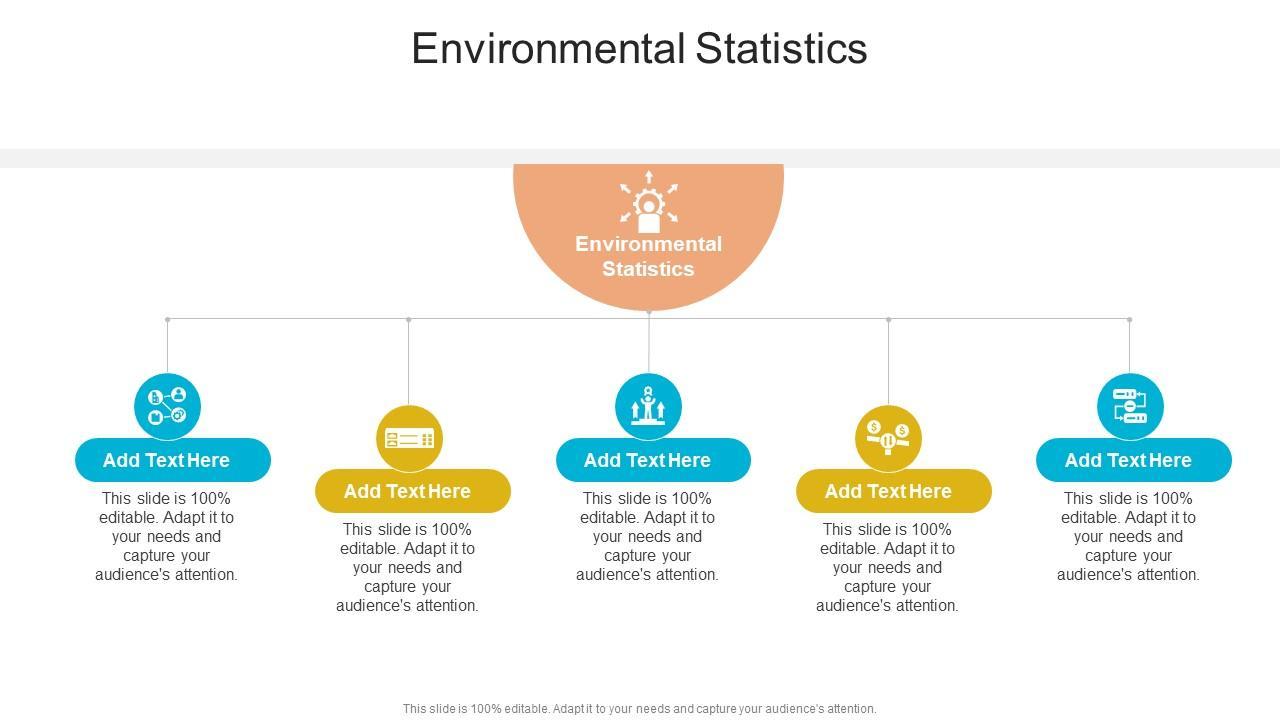 Environmental Statistics

Environmental Statistics

Add Text Here
This slide is 100% editable. Adapt it to your needs and capture your audience's attention.

Add Text Here
This slide is 100% editable. Adapt it to your needs and capture your audience's attention.

Add Text Here
This slide is 100% editable. Adapt it to your needs and capture your audience's attention.

Add Text Here
This slide is 100% editable. Adapt it to your needs and capture your audience's attention.

Add Text Here
This slide is 100% editable. Adapt it to your needs and capture your audience's attention.

This slide is 100% editable. Adapt it to your needs and capture your audience's attention.